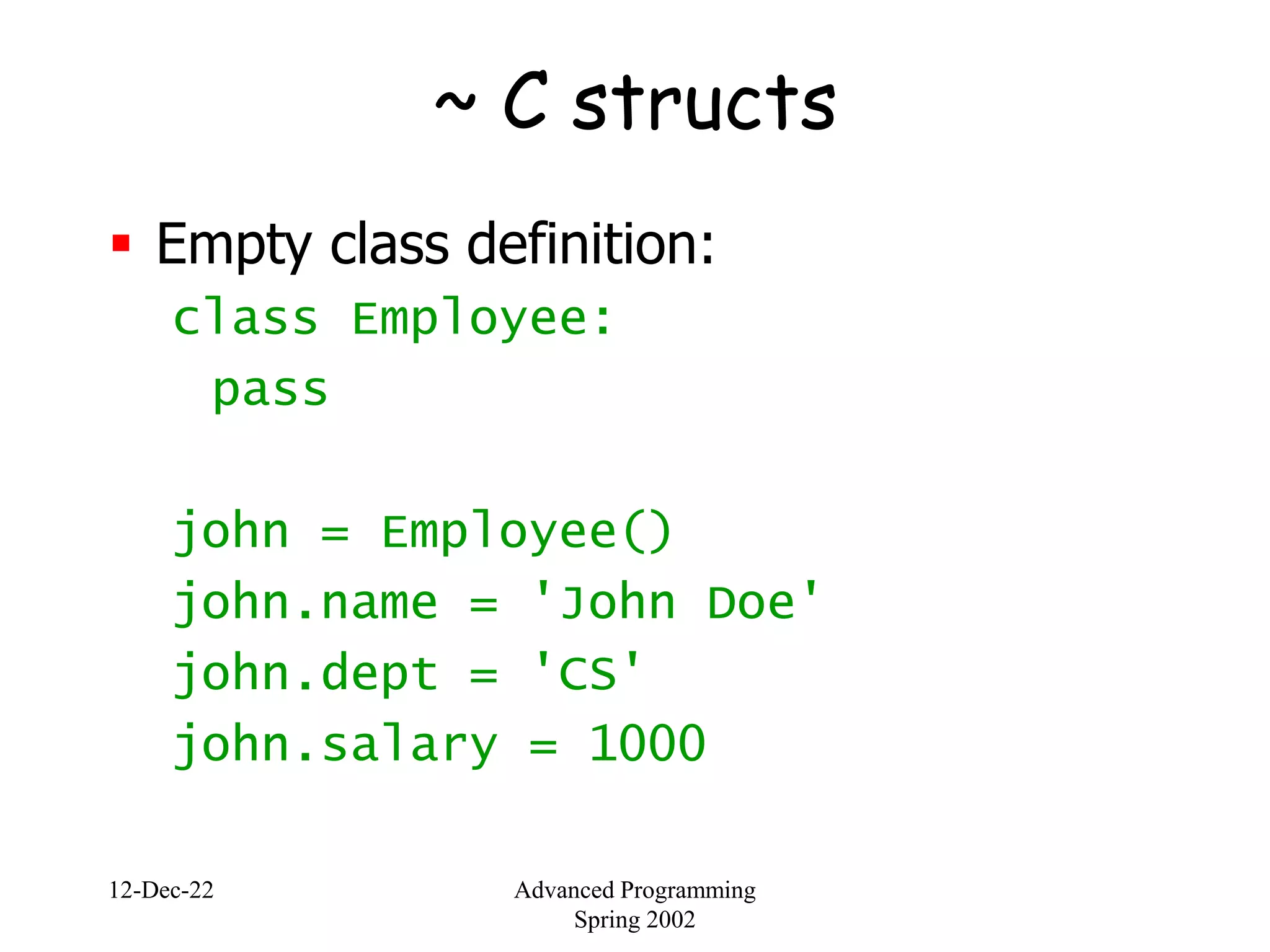 ~ C structs

Empty class definition:

class Employee:
  pass

john = Employee()
john.name = 'John Doe'
john.dept = 'CS'
john.salary = 1000

12-Dec-22

Advanced Programming
Spring 2002